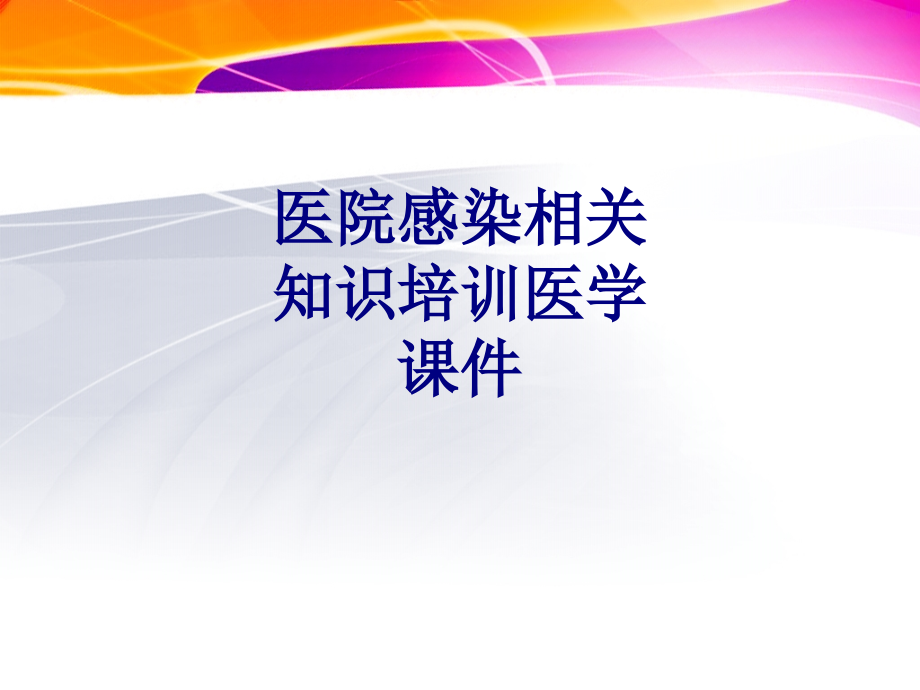 医院感染相关知识培训医学课件